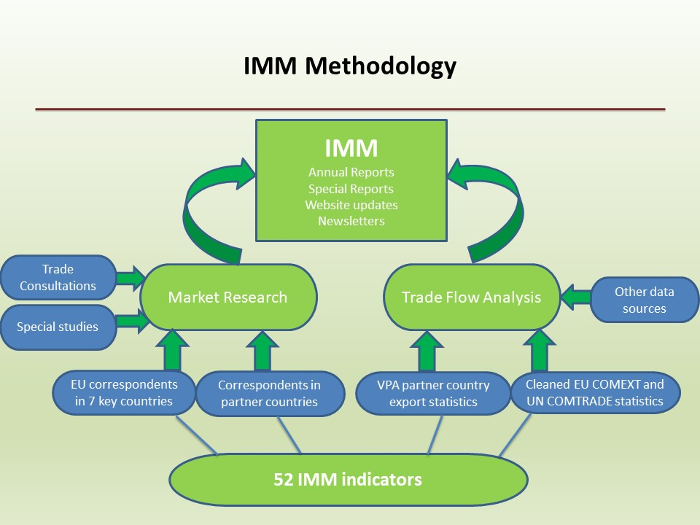 IMM Methodology

IMM
Annual Reports
Special Reports
Website updates
Newsletters

Trade Consultations

Special studies

Market Research

Trade Flow Analysis

Other data sources

EU correspondents in 7 key countries

Correspondents in partner countries

VPA partner country export statistics

Cleaned EU COMEXT and UN COMTRADE statistics

52 IMM indicators